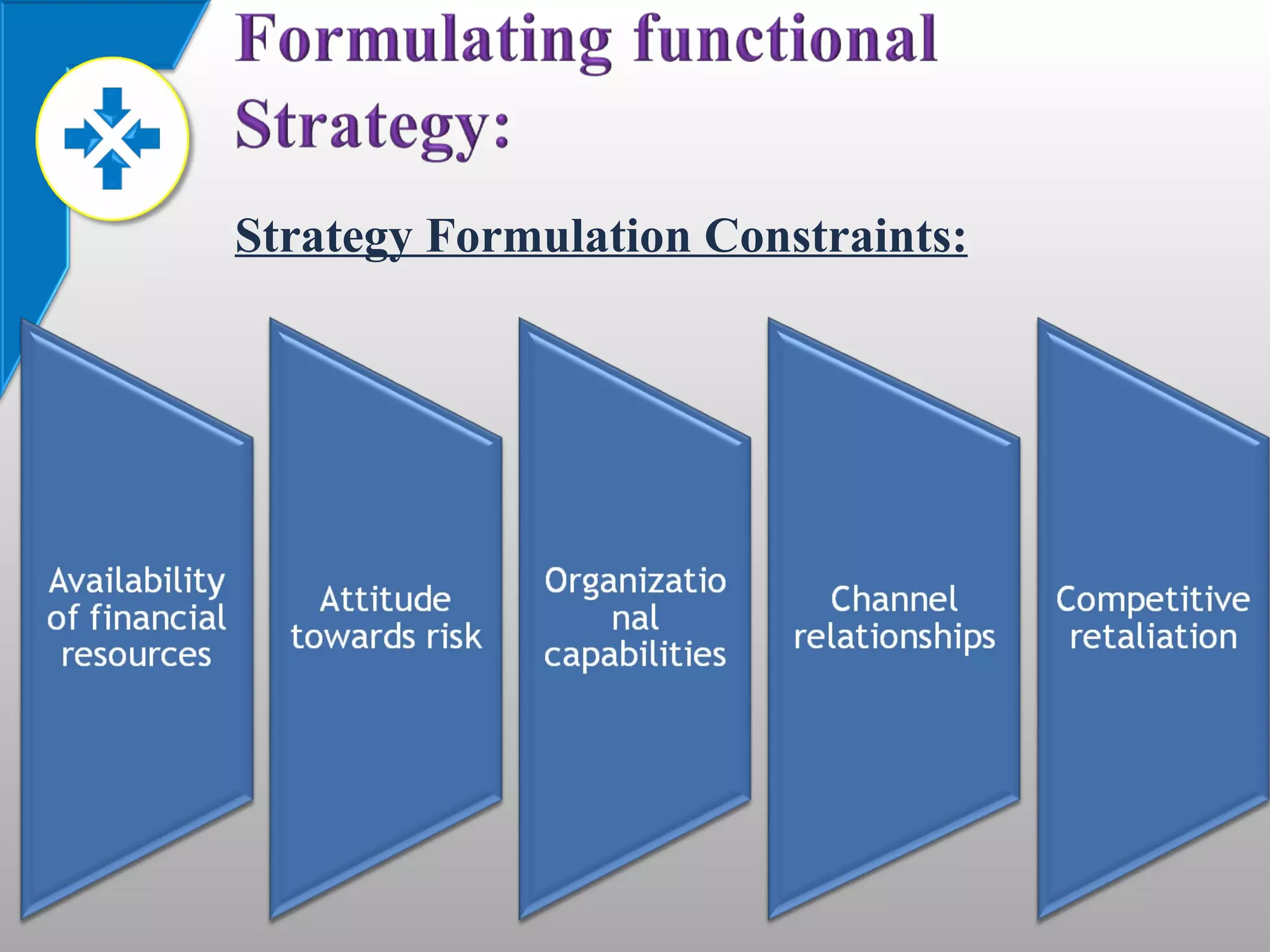 Formulating functional Strategy:

Strategy Formulation Constraints:

Availability of financial resources

Attitude towards risk

Organizatio nal capabilities

Channel relationships

Competitive retaliation